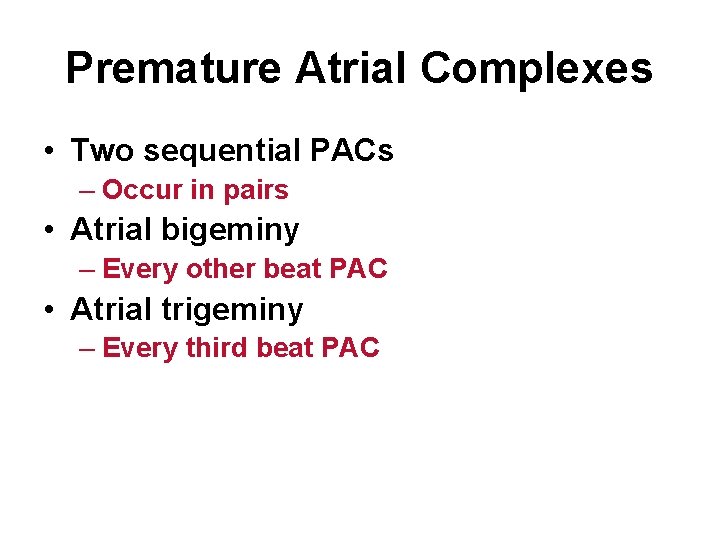 Premature Atrial Complexes

• Two sequential PACs
 – Occur in pairs
• Atrial bigeminy
 – Every other beat PAC
• Atrial trigeminy
 – Every third beat PAC